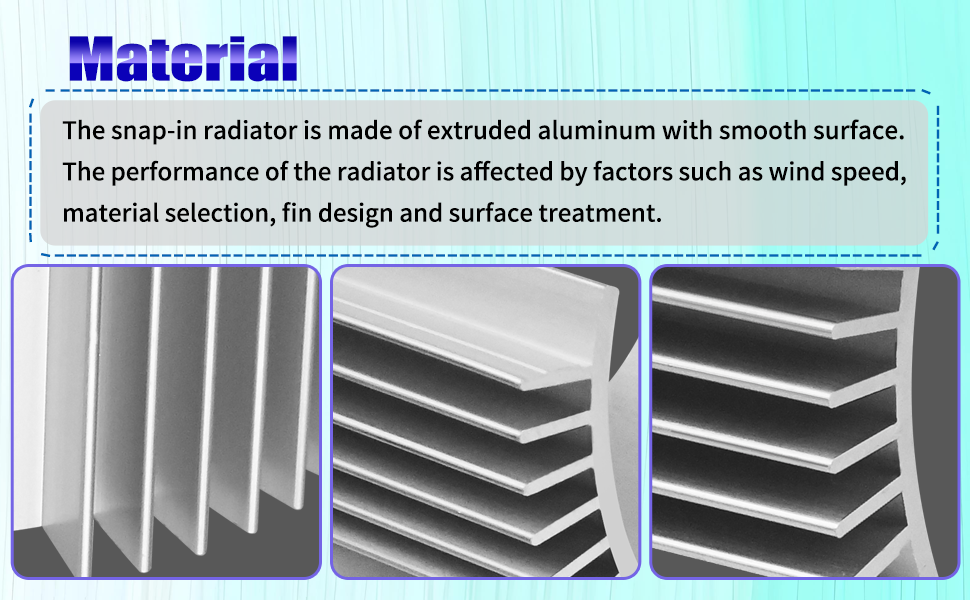 Material

The snap-in radiator is made of extruded aluminum with smooth surface. The performance of the radiator is affected by factors such as wind speed, material selection, fin design and surface treatment.